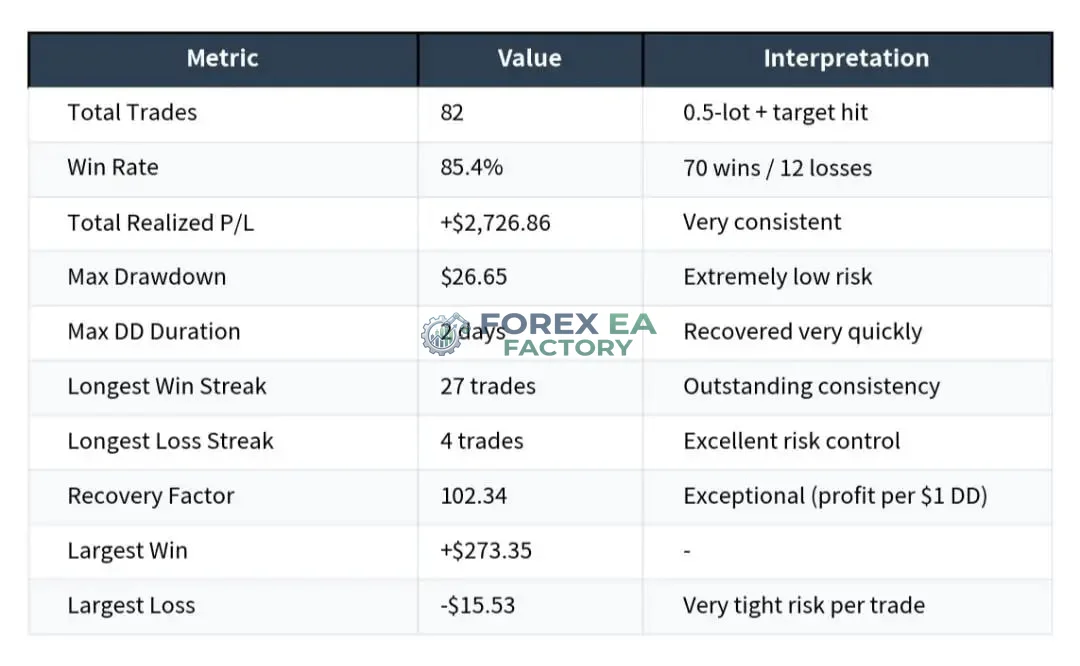 | Metric | Value | Interpretation |
|---|---|---|
| Total Trades | 82 | 0.5-lot + target hit |
| Win Rate | 85.4% | 70 wins / 12 losses |
| Total Realized P/L | +$2,726.86 | Very consistent |
| Max Drawdown | $26.65 | Extremely low risk |
| Max DD Duration | 2 days | Recovered very quickly |
| Longest Win Streak | 27 trades | Outstanding consistency |
| Longest Loss Streak | 4 trades | Excellent risk control |
| Recovery Factor | 102.34 | Exceptional (profit per $1 DD) |
| Largest Win | +$273.35 | - |
| Largest Loss | -$15.53 | Very tight risk per trade |

FOREX EA FACTORY